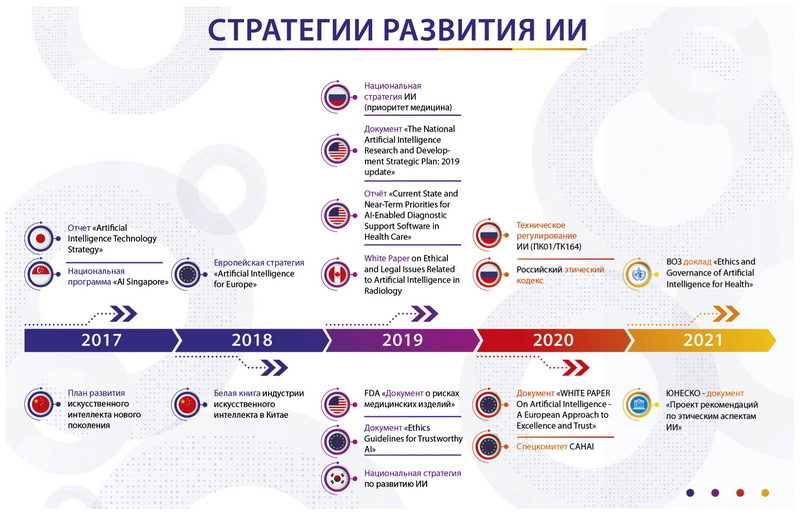 СТРАТЕГИИ РАЗВИТИЯ ИИ

Отчет «Artificial Intelligence Technology Strategy»

Национальная программа «AI Singapore»

Европейская стратегия «Artificial Intelligence for Europe»

Национальная стратегия ИИ (приоритет медицина)

Документ «The National Artificial Intelligence Research and Development Strategic Plan: 2019 update»

Отчёт «Current State and Near-Term Priorities for AI-Enabled Diagnostic Support Software in Health Care»

White Paper on Ethical and Legal Issues Related to Artificial Intelligence in Radiology

Техническое регулирование ИИ (ПК01/ТК164)

Российский этический кодекс

ВОЗ доклад «Ethics and Governance of Artificial Intelligence for Health»

2017

2018

2019

2020

2021

План развития искусственного интеллекта нового поколения

Белая книга индустрии искусственного интеллекта в Китае

FDA «Документ о рисках медицинских изделий»

Документ «Ethics Guidelines for Trustworthy AI»

Национальная стратегия по развитию ИИ

Документ «WHITE PAPER On Artificial Intelligence - A European Approach to Excellence and Trust»

Спецкомитет CAHAI

ЮНЕСКО - документ «Проект рекомендаций по этическим аспектам ИИ»